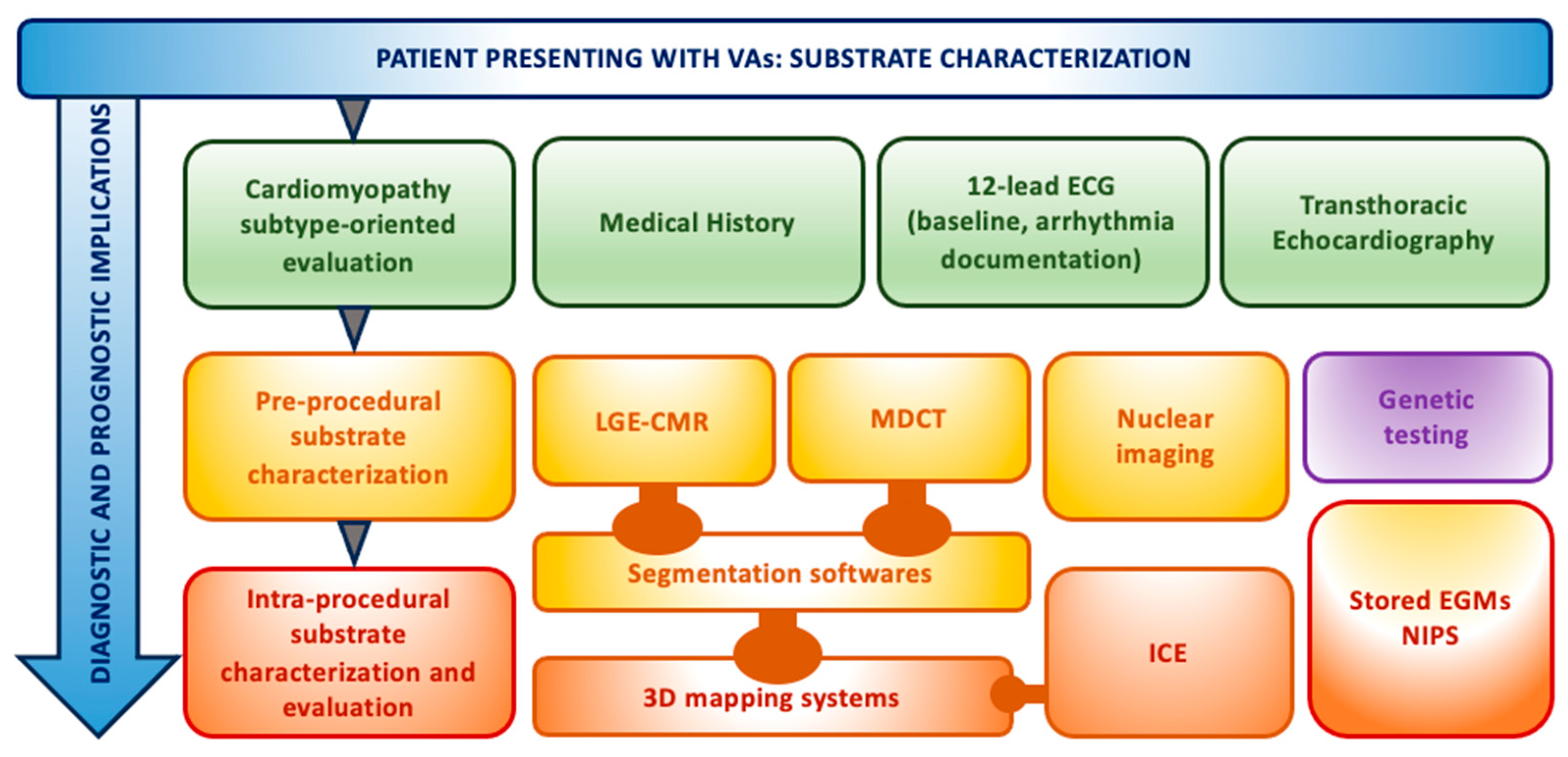 PATIENT PRESENTING WITH VAs: SUBSTRATE CHARACTERIZATION

DIAGNOSTIC AND PROGNOSTIC IMPLICATIONS

Cardiomyopathy subtype-oriented evaluation

Medical History

12-lead ECG (baseline, arrhythmia documentation)

Transthoracic Echocardiography

Pre-procedural substrate characterization

LGE-CMR

MDCT

Nuclear imaging

Genetic testing

Segmentation softwares

Intra-procedural substrate characterization and evaluation

3D mapping systems

ICE

Stored EGMs NIPS